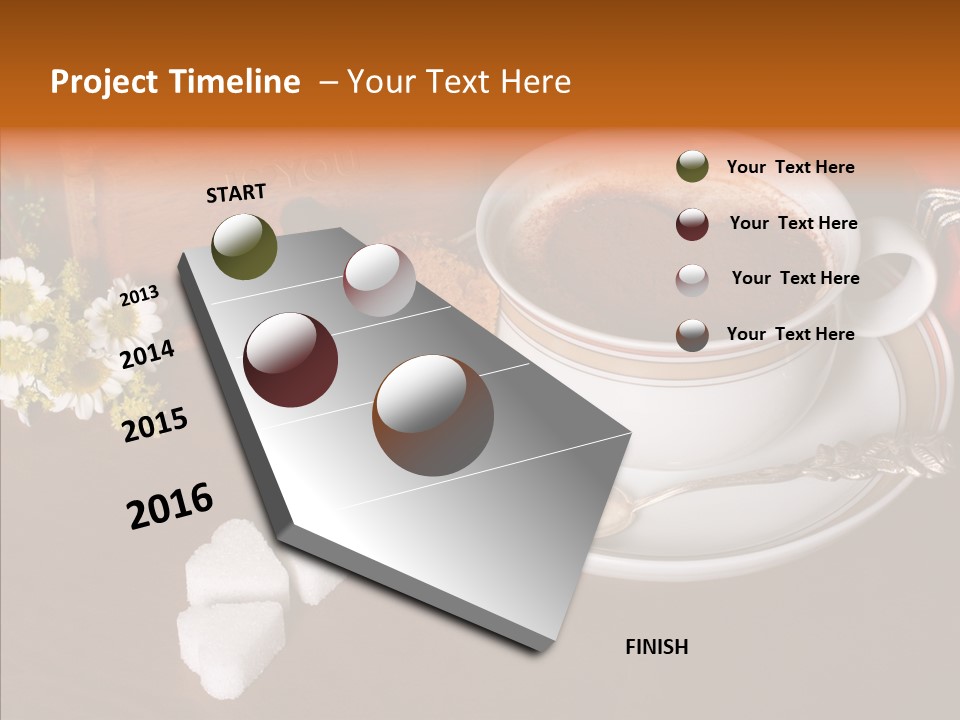 Project Timeline – Your Text Here

START

2013

2014

2015

2016

FINISH

Your Text Here

Your Text Here

Your Text Here

Your Text Here